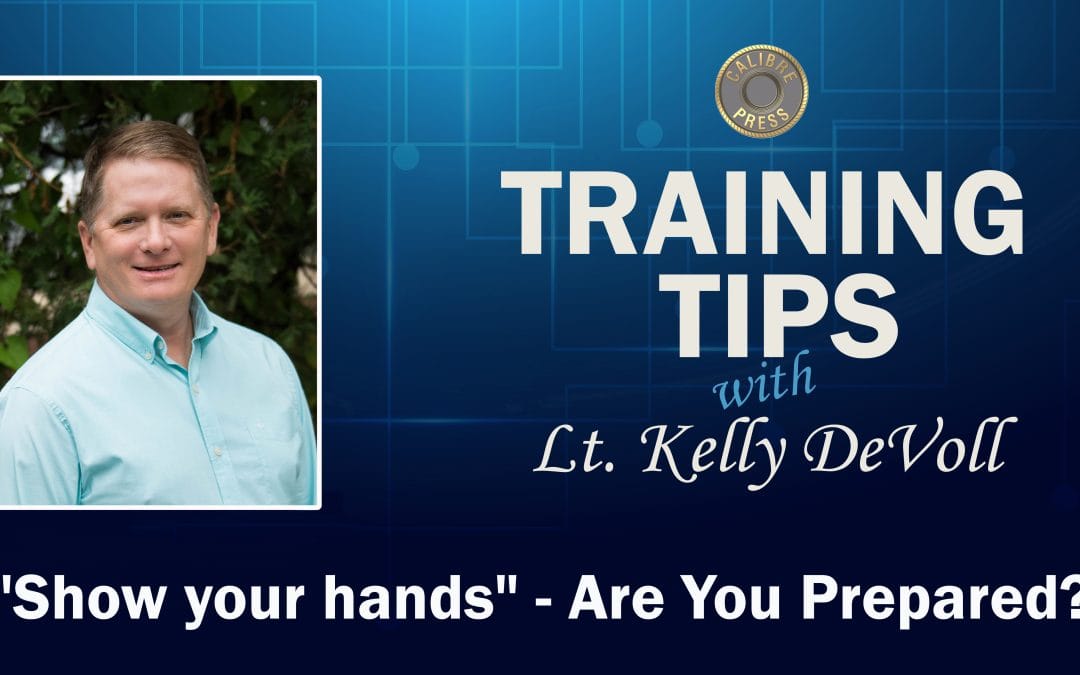 CALIBRE PRESS

TRAINING TIPS

with

Lt. Kelly DeVoll

"Show your hands" - Are You Prepared?